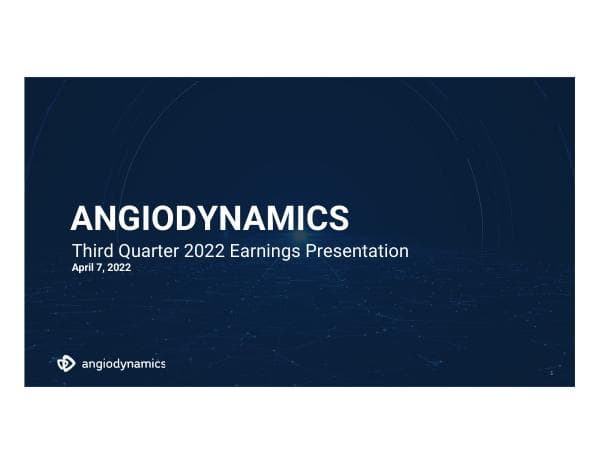 ANGIODYNAMICS
Third Quarter 2022 Earnings Presentation
April 7, 2022

angiodynamics

1